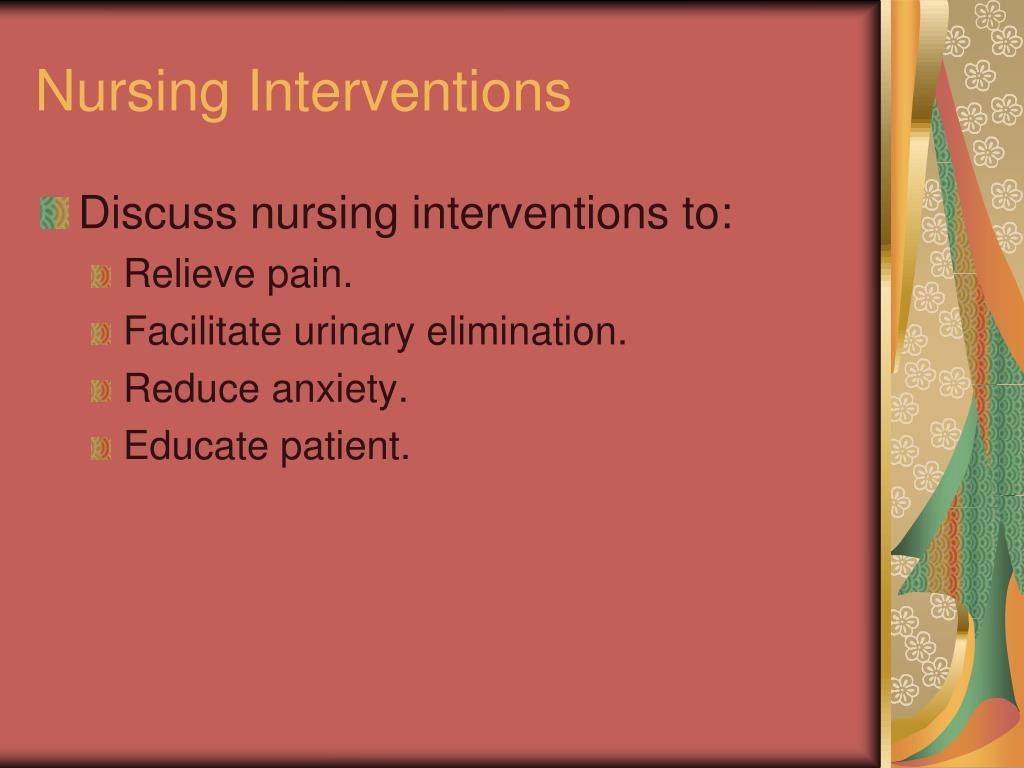 Nursing Interventions

Discuss nursing interventions to:

Relieve pain.

Facilitate urinary elimination.

Reduce anxiety.

Educate patient.